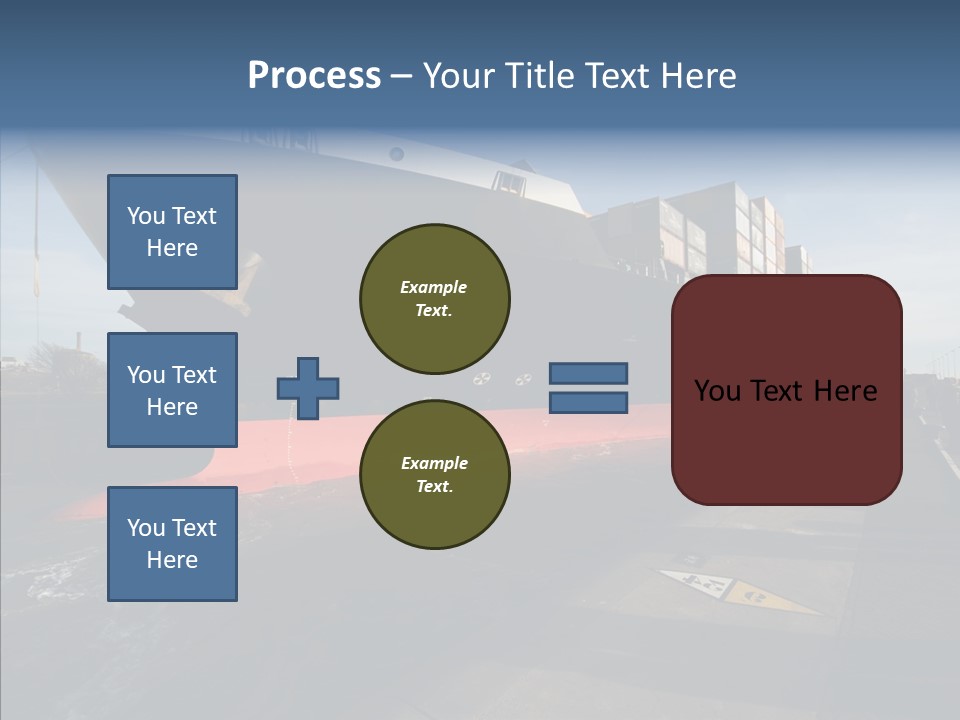 Process – Your Title Text Here

You Text Here

You Text Here

You Text Here

Example Text.

Example Text.

You Text Here